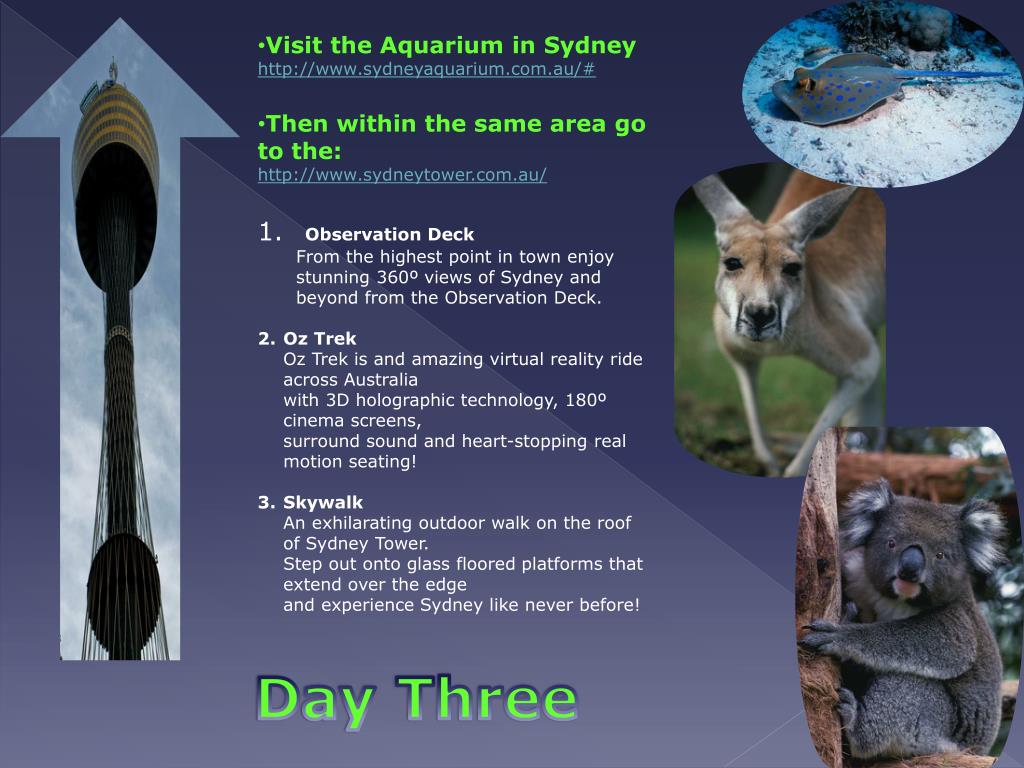 •Visit the Aquarium in Sydney
http://www.sydneyaquarium.com.au/#

•Then within the same area go to the:
http://www.sydneytower.com.au/

1. Observation Deck
From the highest point in town enjoy stunning 360º views of Sydney and beyond from the Observation Deck.

2. Oz Trek
Oz Trek is and amazing virtual reality ride across Australia
with 3D holographic technology, 180º cinema screens,
surround sound and heart-stopping real motion seating!

3. Skywalk
An exhilarating outdoor walk on the roof of Sydney Tower.
Step out onto glass floored platforms that extend over the edge
and experience Sydney like never before!

Day Three